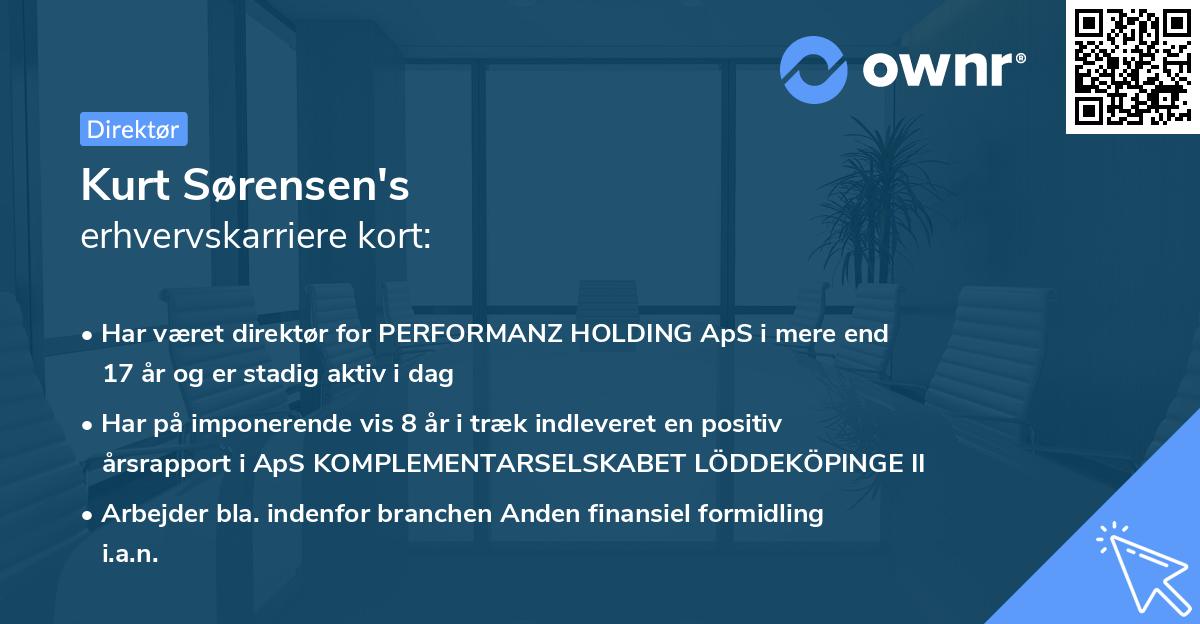 ownr®

Direktør

Kurt Sørensen's
erhvervskarriere kort:

• Har været direktør for PERFORMANZ HOLDING ApS i mere end 17 år og er stadig aktiv i dag

• Har på imponerende vis 8 år i træk indleveret en positiv årsrapport i ApS KOMPLEMENTARSELSKABET LÖDDEKÖPINGE II

• Arbejder bla. indenfor branchen Anden finansiel formidling i.a.n.